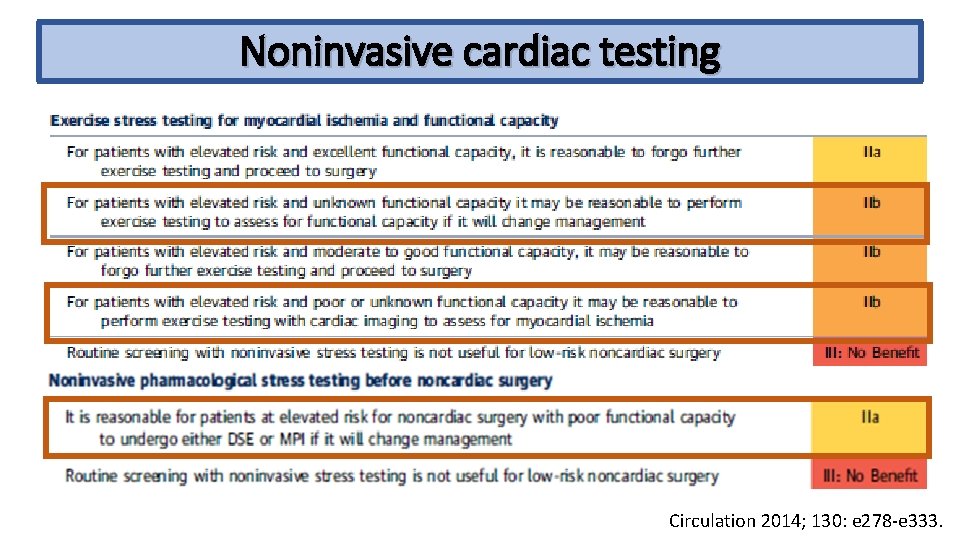 Noninvasive cardiac testing

Exercise stress testing for myocardial ischemia and functional capacity

| | |
|---|---|
| For patients with elevated risk and excellent functional capacity, it is reasonable to forgo further exercise testing and proceed to surgery | IIa |
| For patients with elevated risk and unknown functional capacity it may be reasonable to perform exercise testing to assess for functional capacity if it will change management | IIb |
| For patients with elevated risk and moderate to good functional capacity, it may be reasonable to forgo further exercise testing and proceed to surgery | IIb |
| For patients with elevated risk and poor or unknown functional capacity it may be reasonable to perform exercise testing with cardiac imaging to assess for myocardial ischemia | IIb |
| Routine screening with noninvasive stress testing is not useful for low-risk noncardiac surgery | III: No Benefit |

Noninvasive pharmacological stress testing before noncardiac surgery

| | |
|---|---|
| It is reasonable for patients at elevated risk for noncardiac surgery with poor functional capacity to undergo either DSE or MPI if it will change management | IIa |
| Routine screening with noninvasive stress testing is not useful for low-risk noncardiac surgery | III: No Benefit |

Circulation 2014; 130: e278-e333.